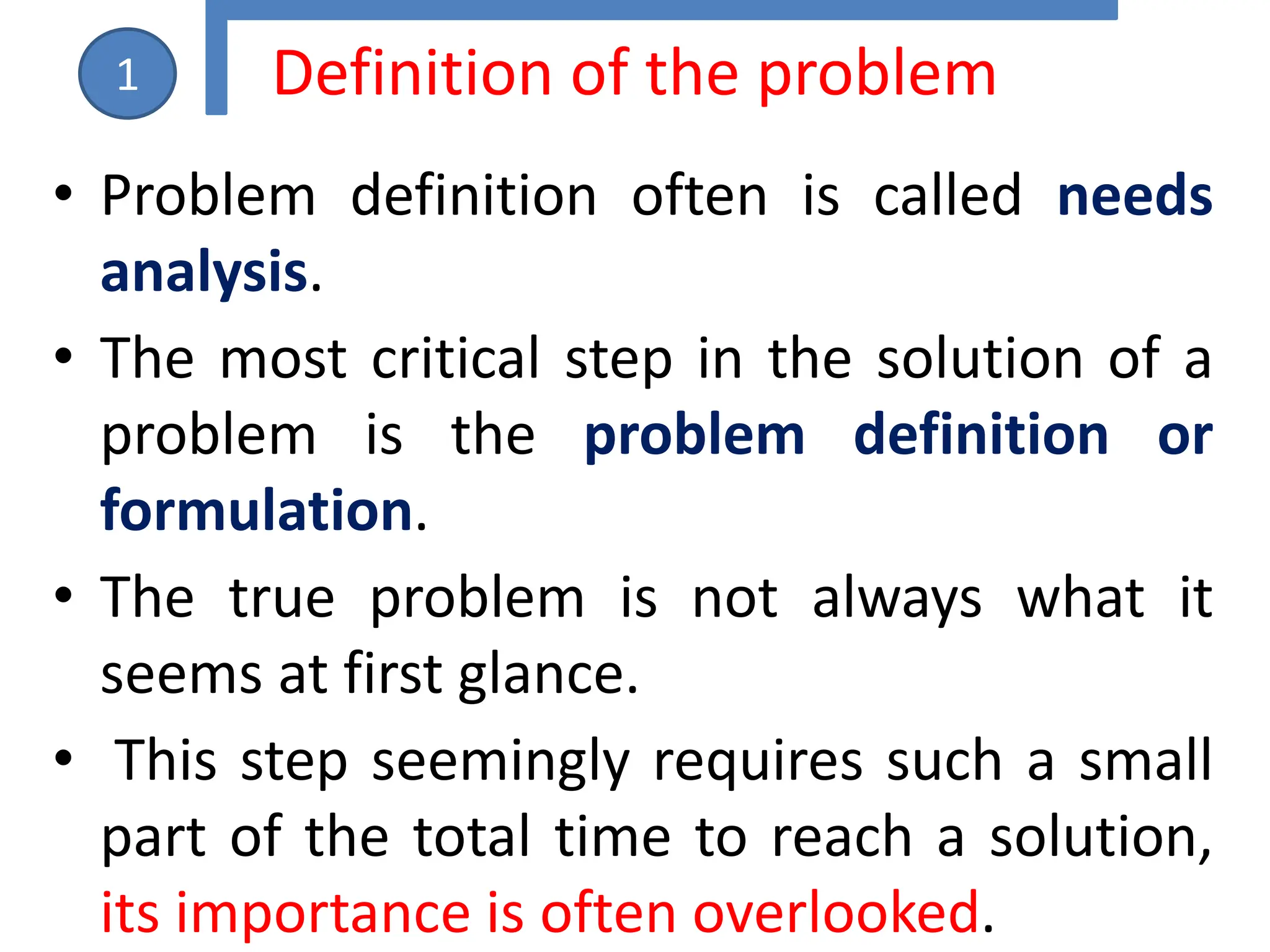 1

Definition of the problem

• Problem definition often is called needs analysis.

• The most critical step in the solution of a problem is the problem definition or formulation.

• The true problem is not always what it seems at first glance.

• This step seemingly requires such a small part of the total time to reach a solution, its importance is often overlooked.